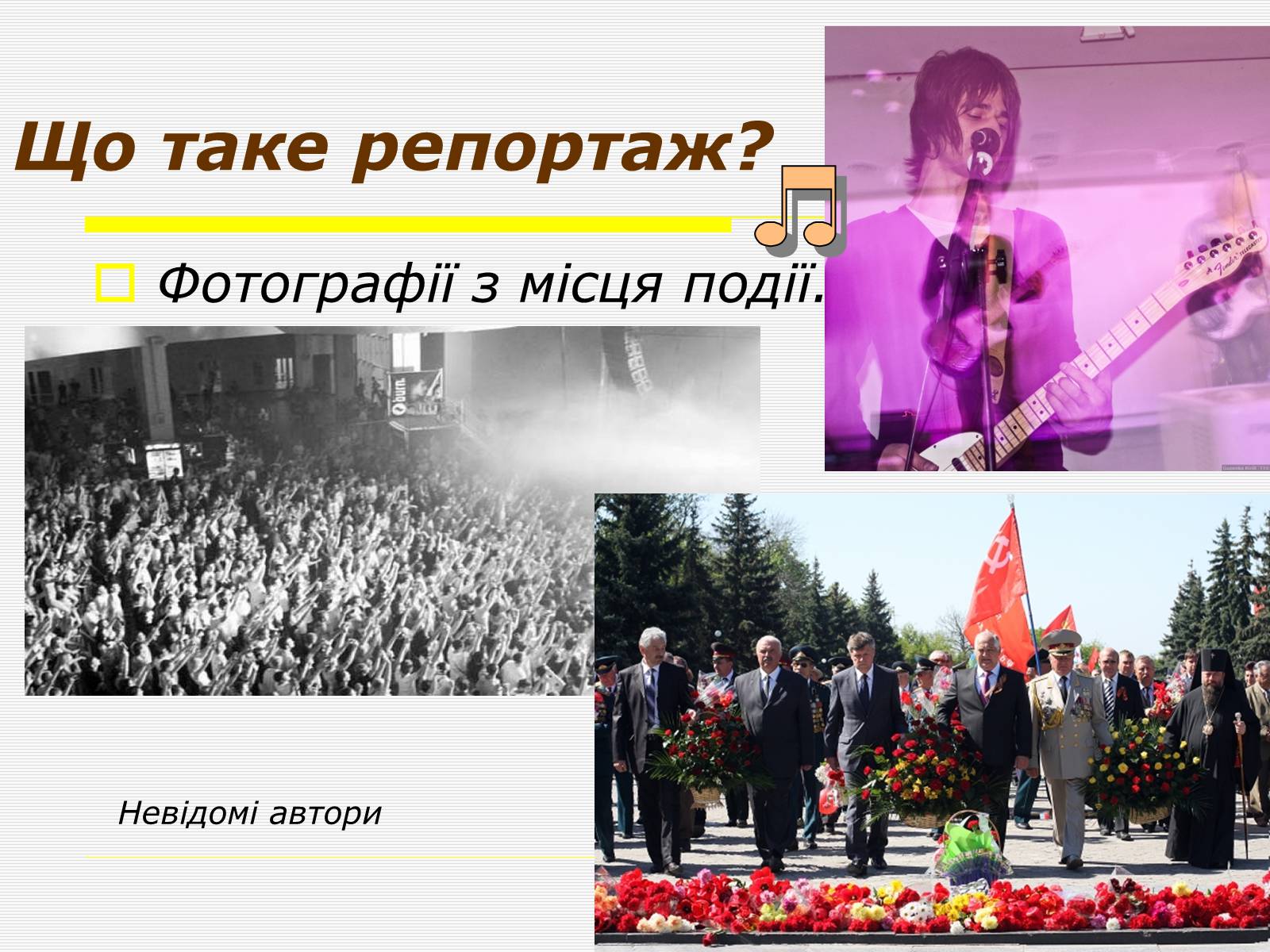 Що таке репортаж?

Фотографії з місця події.

Невідомі автори